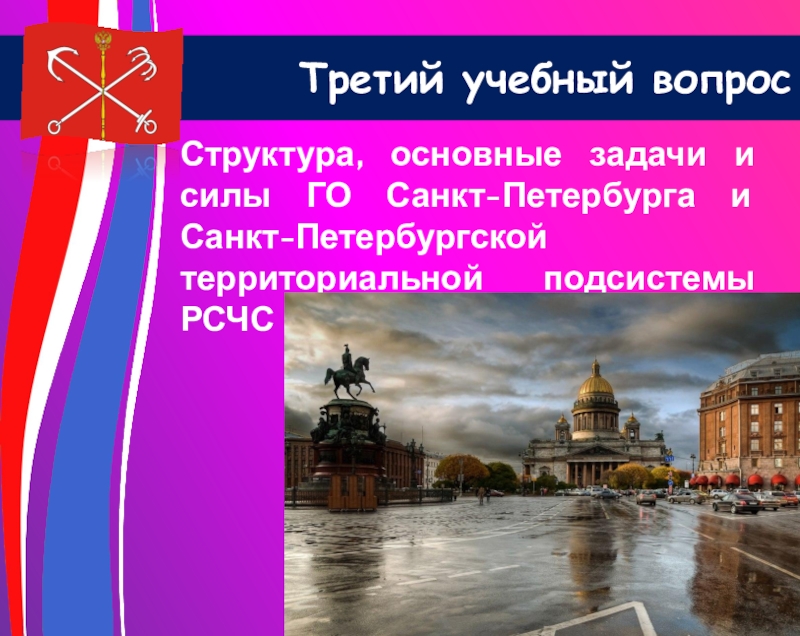 Третий учебный вопрос

Структура, основные задачи и силы ГО Санкт-Петербурга и Санкт-Петербургской территориальной подсистемы РСЧС